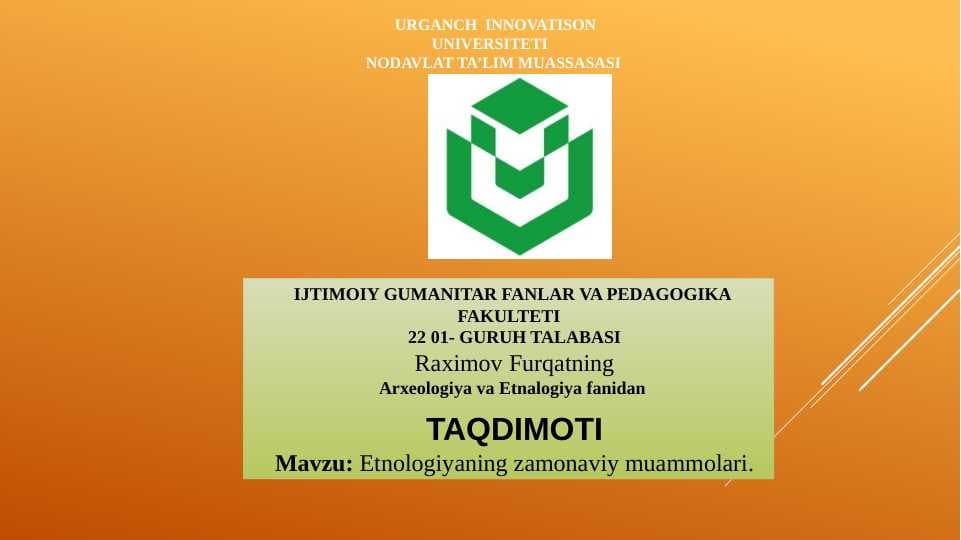 URGANCH INNOVATISON UNIVERSITETI NODAVLAT TA'LIM MUASSASASI

IJTIMOIY GUMANITAR FANLAR VA PEDAGOGIKA FAKULTETI
22 01- GURUH TALABASI
Raximov Furqatning
Arxeologiya va Etnalogiya fanidan

TAQDIMOTI
Mavzu: Etnologiyaning zamonaviy muammolari.